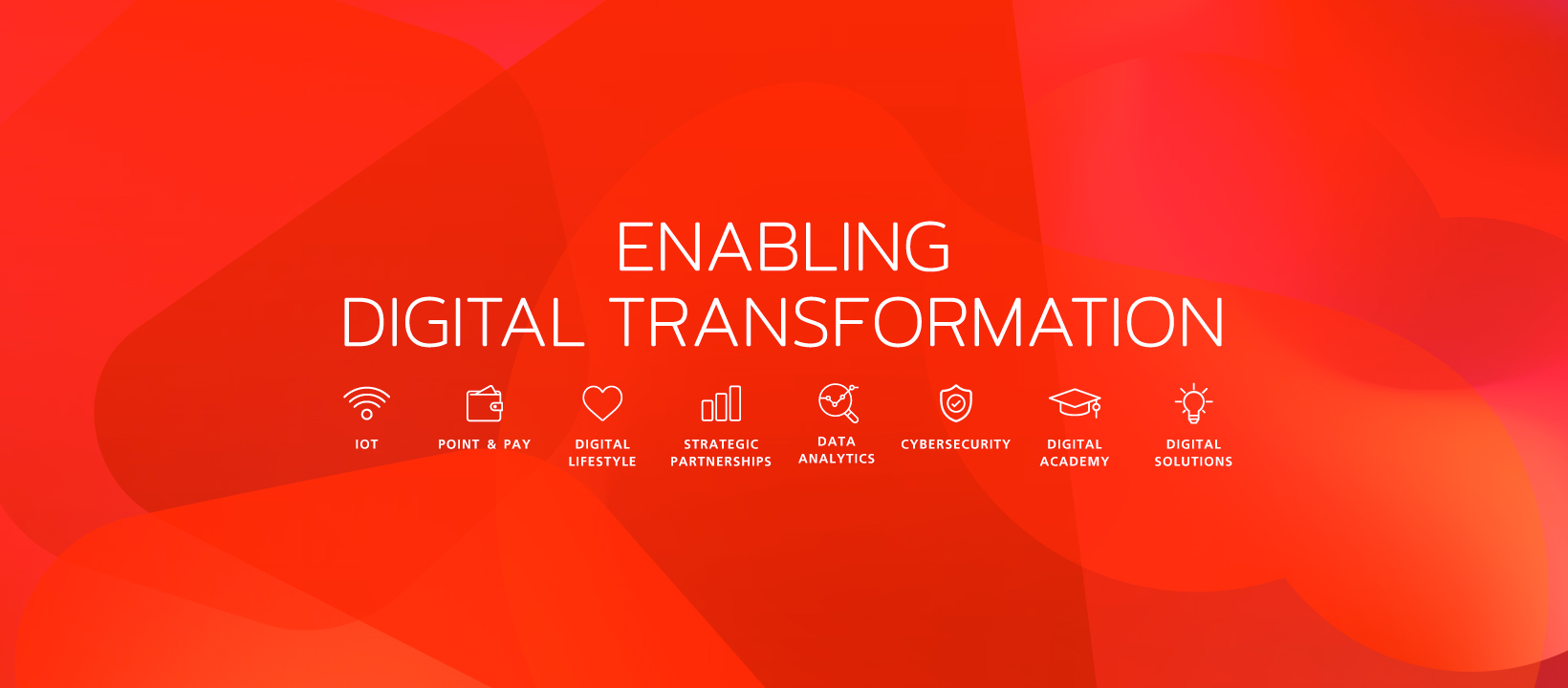 ENABLING
DIGITAL TRANSFORMATION

IOT

POINT & PAY

DIGITAL LIFESTYLE

STRATEGIC PARTNERSHIPS

DATA ANALYTICS

CYBERSECURITY

DIGITAL ACADEMY

DIGITAL SOLUTIONS